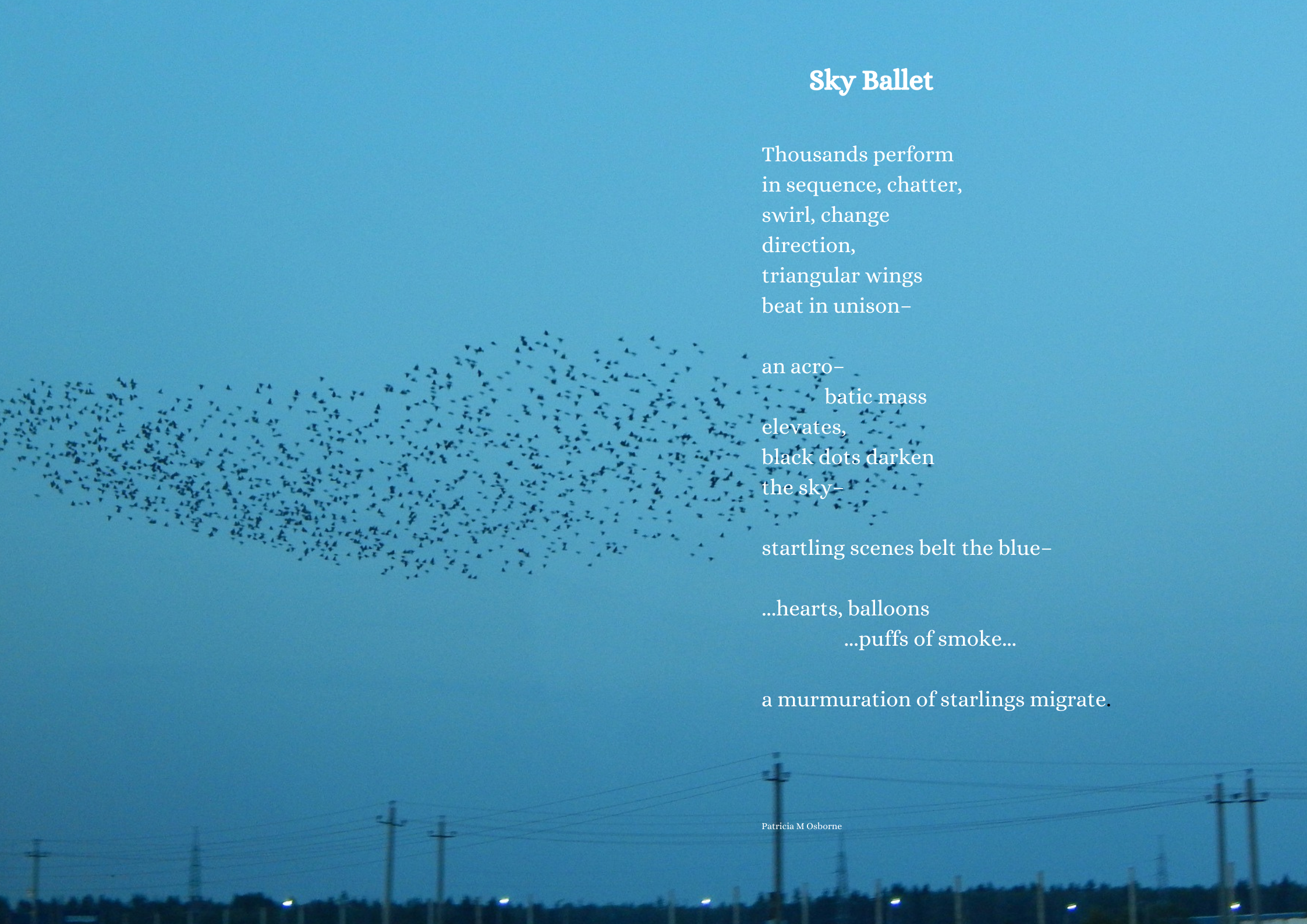 Sky Ballet

Thousands perform
in sequence, chatter,
swirl, change
direction,
triangular wings
beat in unison–

an acro–
batic mass
elevates,
black dots darken
the sky–

startling scenes belt the blue–

...hearts, balloons
...puffs of smoke...

a murmuration of starlings migrate.

Patricia M Osborne